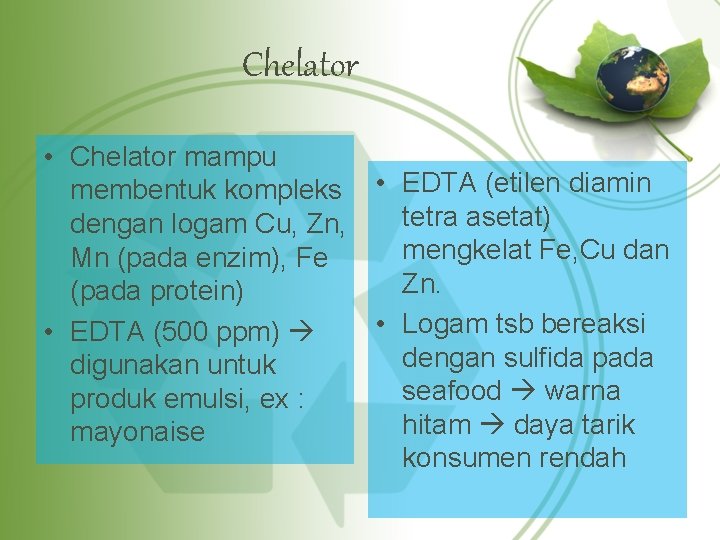 Chelator

• Chelator mampu membentuk kompleks dengan logam Cu, Zn, Mn (pada enzim), Fe (pada protein)
• EDTA (500 ppm) → digunakan untuk produk emulsi, ex : mayonaise

• EDTA (etilen diamin tetra asetat) mengkelat Fe,Cu dan Zn.
• Logam tsb bereaksi dengan sulfida pada seafood → warna hitam → daya tarik konsumen rendah